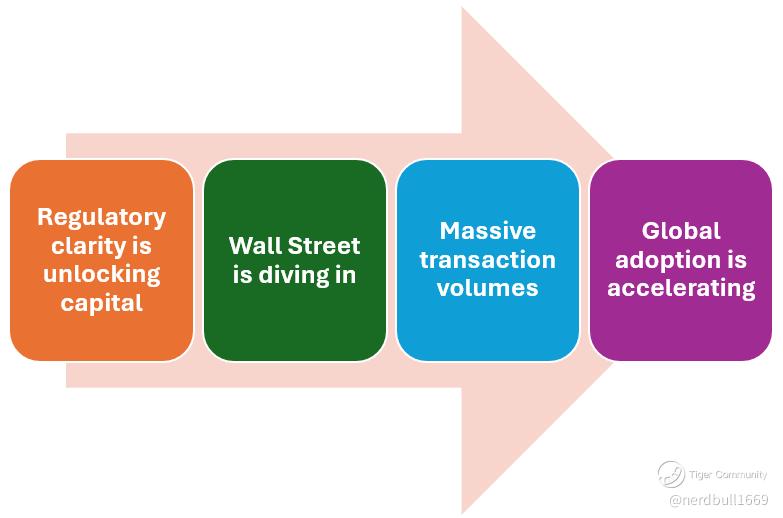 Regulatory clarity is unlocking capital

Wall Street is diving in

Massive transaction volumes

Global adoption is accelerating

Tiger Community
@nerdbull1669